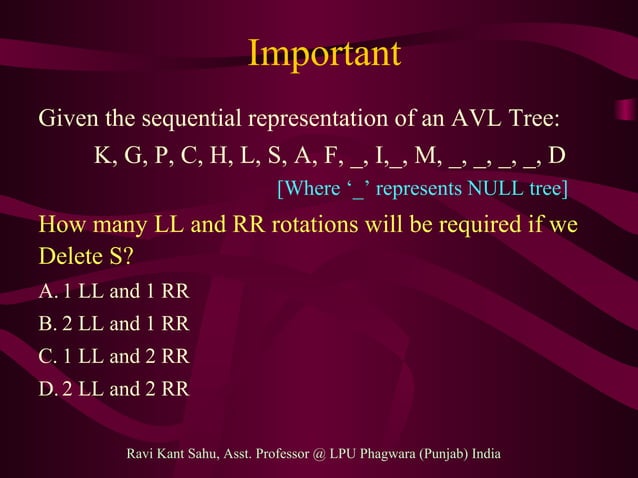 Important

Given the sequential representation of an AVL Tree:

K, G, P, C, H, L, S, A, F, _, I,_, M, _, _, _, _, D

[Where ‘_’ represents NULL tree]

How many LL and RR rotations will be required if we Delete S?

A. 1 LL and 1 RR

B. 2 LL and 1 RR

C. 1 LL and 2 RR

D. 2 LL and 2 RR

Ravi Kant Sahu, Asst. Professor @ LPU Phagwara (Punjab) India